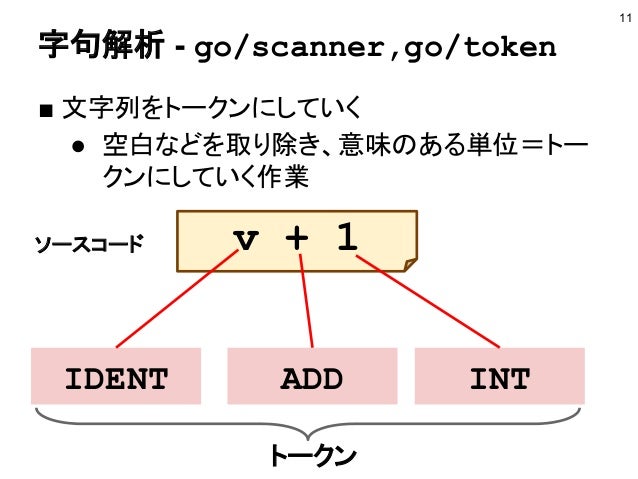 11

字句解析 - go/scanner,go/token

■ 文字列をトークンにしていく
● 空白などを取り除き、意味のある単位＝トークンにしていく作業

ソースコード

v + 1

IDENT

ADD

INT

トークン